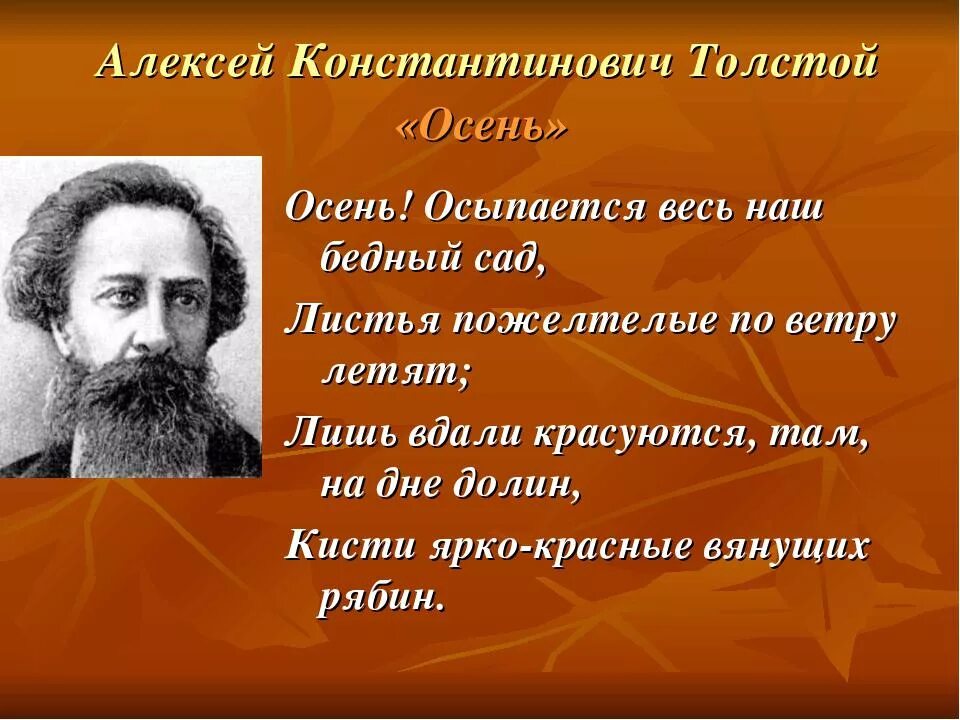 Алексей Константинович Толстой
«Осень»

Осень! Осыпается весь наш бедный сад,
Листья пожелтелые по ветру летят;
Лишь вдали красуются, там, на дне долин,
Кисти ярко-красные вянущих рябин.